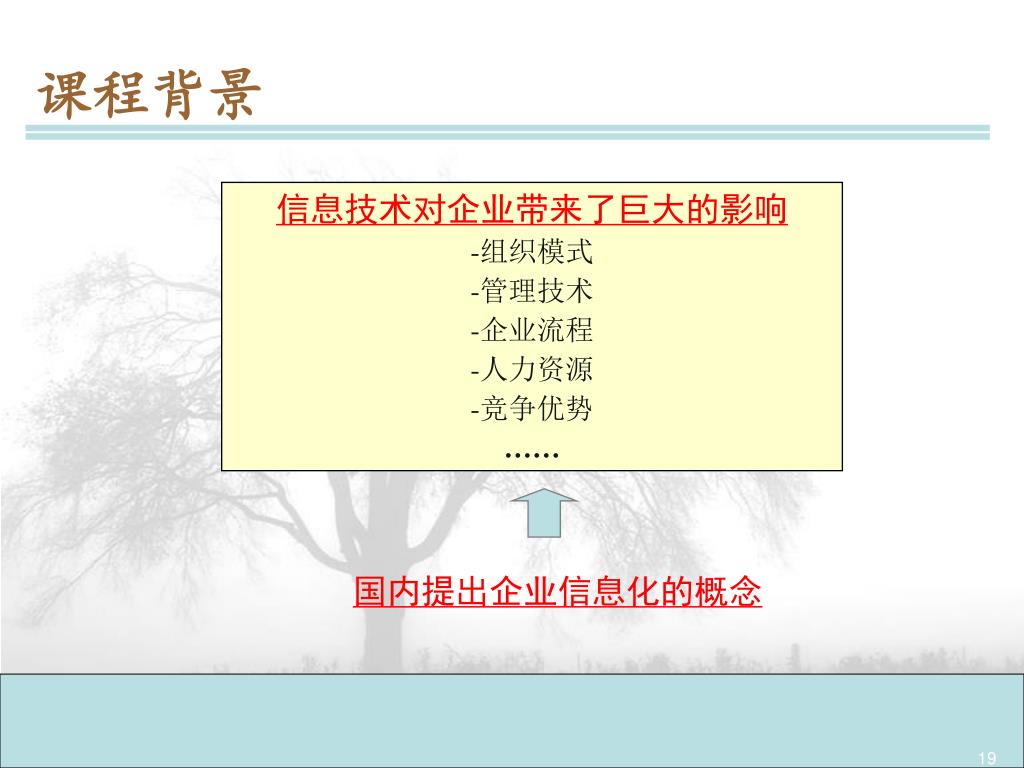 课程背景

信息技术对企业带来了巨大的影响
-组织模式
-管理技术
-企业流程
-人力资源
-竞争优势
……

国内提出企业信息化的概念

19